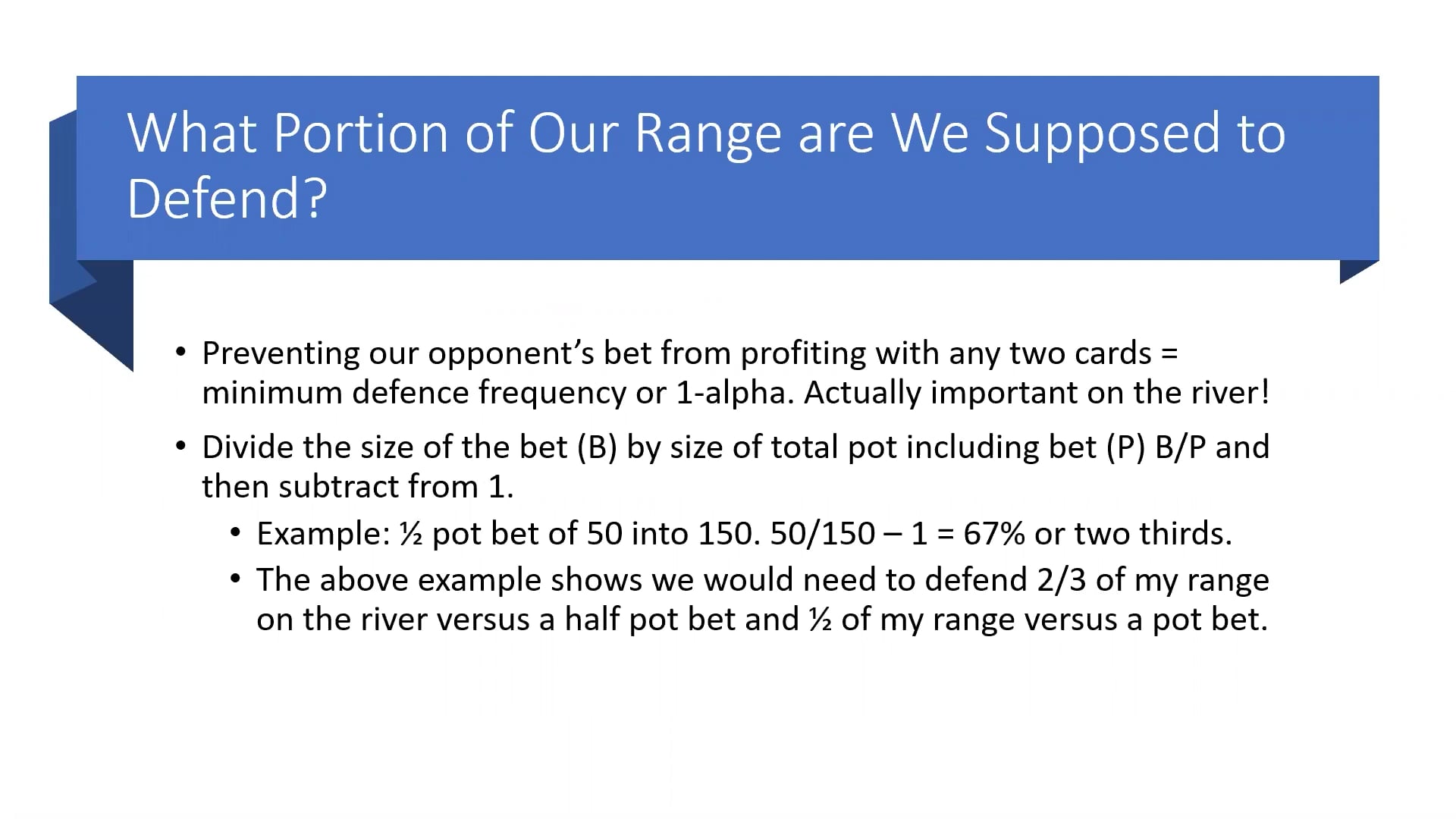 What Portion of Our Range are We Supposed to Defend?

• Preventing our opponent's bet from profiting with any two cards = minimum defence frequency or 1-alpha. Actually important on the river!

• Divide the size of the bet (B) by size of total pot including bet (P) B/P and then subtract from 1.

• Example: ½ pot bet of 50 into 150. 50/150 – 1 = 67% or two thirds.

• The above example shows we would need to defend 2/3 of my range on the river versus a half pot bet and ½ of my range versus a pot bet.